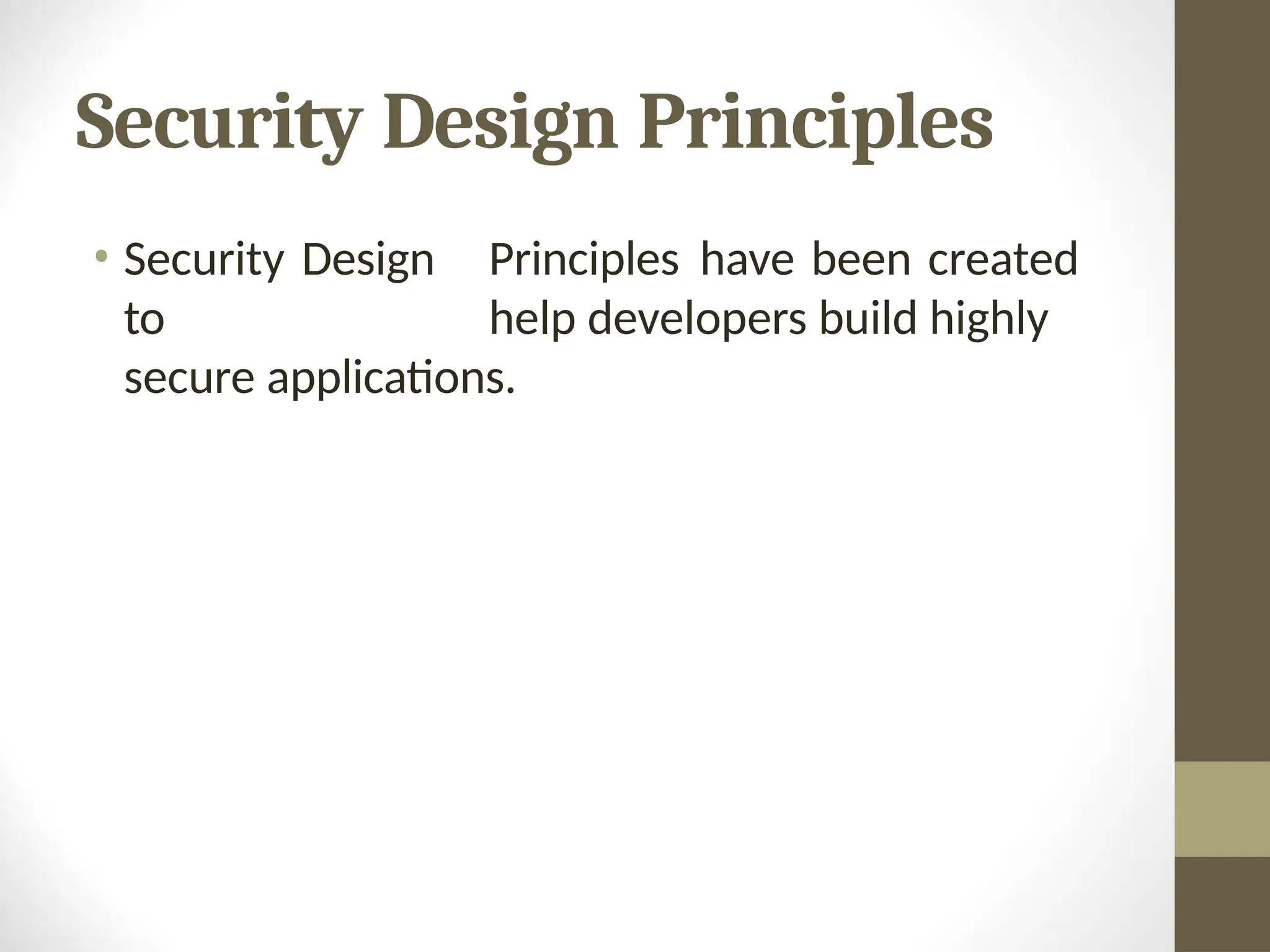 Security Design Principles

• Security Design Principles have been created to help developers build highly secure applications.